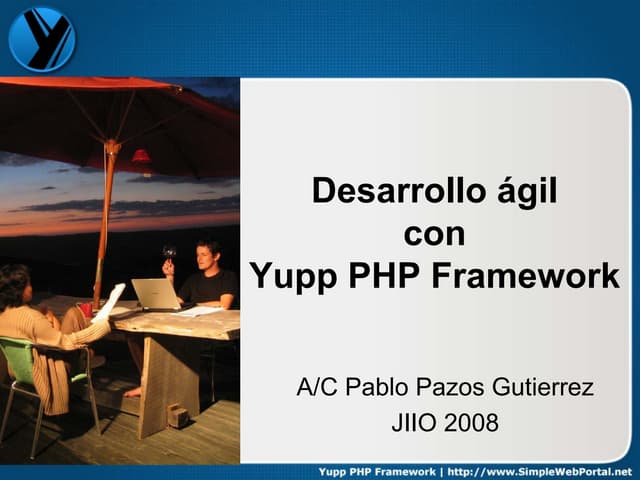 Desarrollo ágil
con
Yupp PHP Framework

A/C Pablo Pazos Gutierrez
JIIO 2008

Yupp PHP Framework | http://www.SimpleWebPortal.net